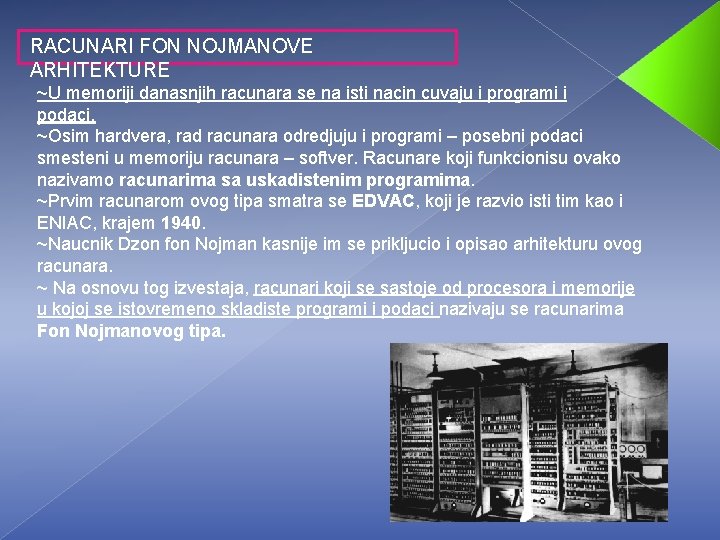 RACUNARI FON NOJMANOVE ARHITEKTURE

~U memoriji danasnjih racunara se na isti nacin cuvaju i programi i podaci.
~Osim hardvera, rad racunara odredjuju i programi – posebni podaci smesteni u memoriju racunara – softver. Racunare koji funkcionisu ovako nazivamo racunarima sa uskadistenim programima.
~Prvim racunarom ovog tipa smatra se EDVAC, koji je razvio isti tim kao i ENIAC, krajem 1940.
~Naucnik Dzon fon Nojman kasnije im se prikljucio i opisao arhitekturu ovog racunara.
~ Na osnovu tog izvestaja, racunari koji se sastoje od procesora i memorije u kojoj se istovremeno skladiste programi i podaci nazivaju se racunarima Fon Nojmanovog tipa.